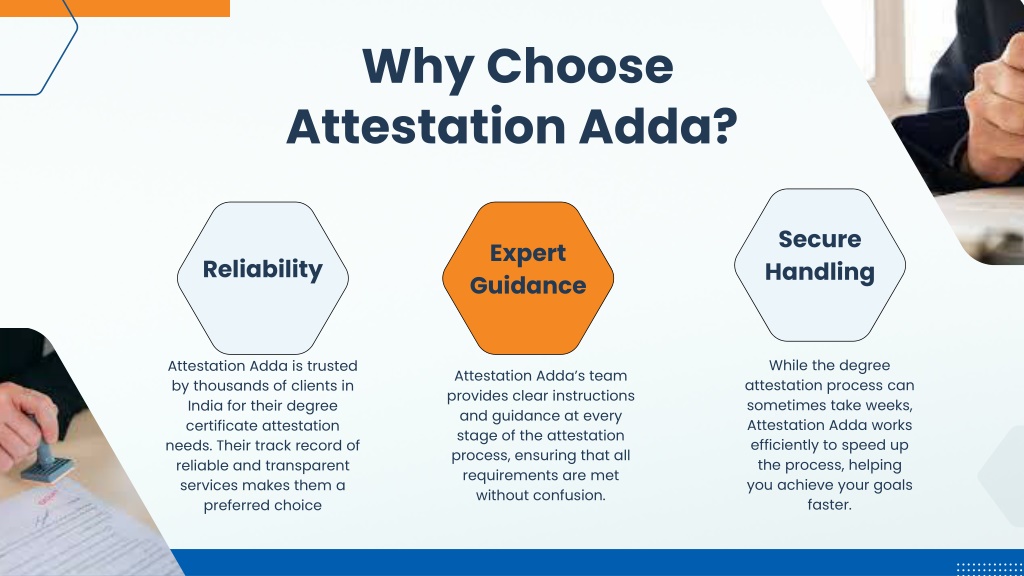 Why Choose Attestation Adda?

Reliability

Attestation Adda is trusted by thousands of clients in India for their degree certificate attestation needs. Their track record of reliable and transparent services makes them a preferred choice

Expert Guidance

Attestation Adda's team provides clear instructions and guidance at every stage of the attestation process, ensuring that all requirements are met without confusion.

Secure Handling

While the degree attestation process can sometimes take weeks, Attestation Adda works efficiently to speed up the process, helping you achieve your goals faster.